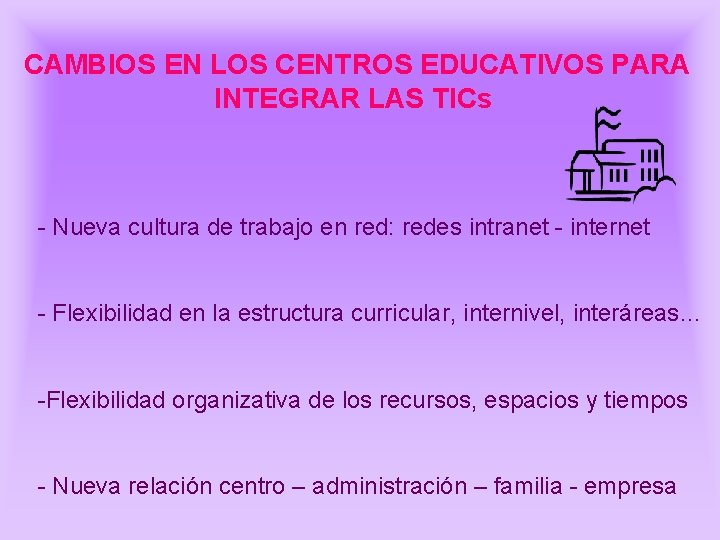 CAMBIOS EN LOS CENTROS EDUCATIVOS PARA INTEGRAR LAS TICs

- Nueva cultura de trabajo en red: redes intranet - internet

- Flexibilidad en la estructura curricular, internivel, interáreas…

-Flexibilidad organizativa de los recursos, espacios y tiempos

- Nueva relación centro – administración – familia - empresa